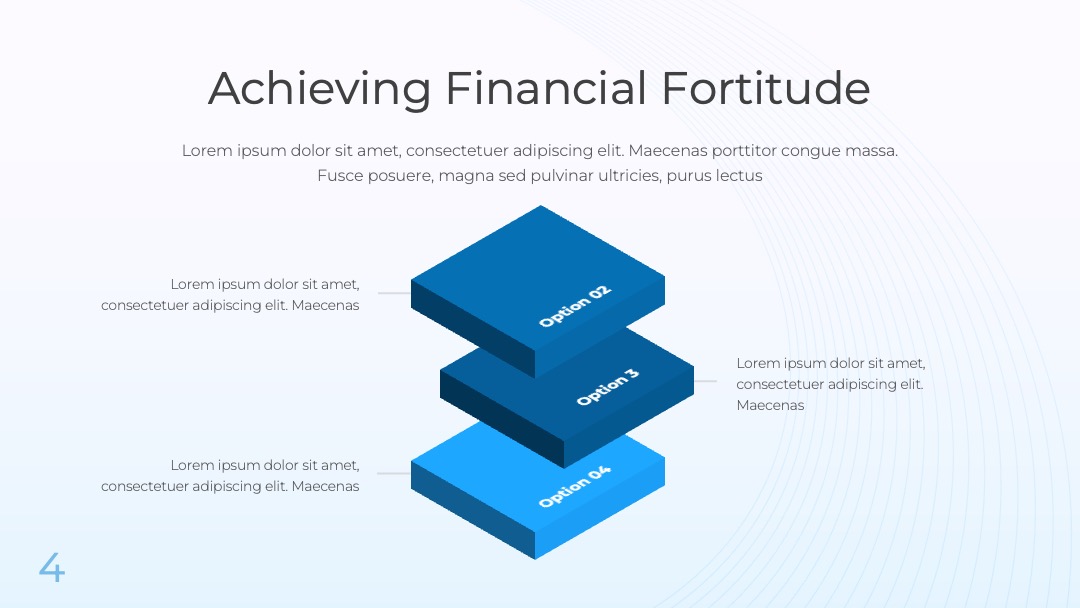 Achieving Financial Fortitude

Lorem ipsum dolor sit amet, consectetuer adipiscing elit. Maecenas porttitor congue massa. Fusce posuere, magna sed pulvinar ultricies, purus lectus

Lorem ipsum dolor sit amet, consectetuer adipiscing elit. Maecenas

Option 02

Option 3

Lorem ipsum dolor sit amet, consectetuer adipiscing elit. Maecenas

Lorem ipsum dolor sit amet, consectetuer adipiscing elit. Maecenas

Option 04

4